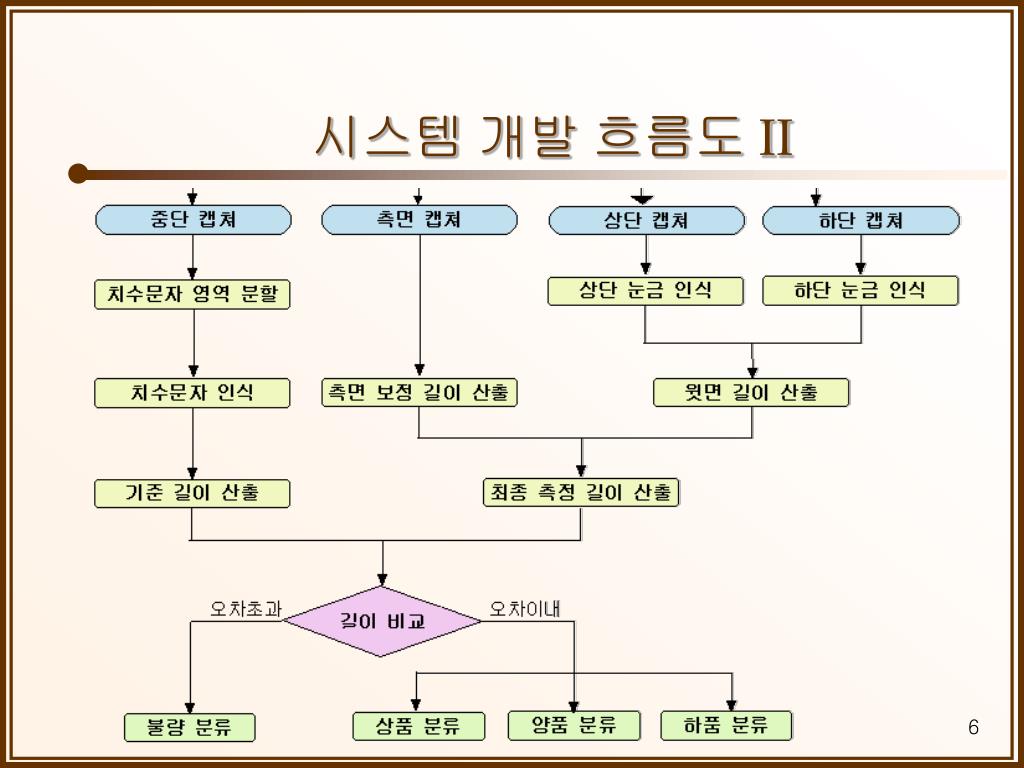 시스템 개발 흐름도 II

중단 캡쳐

측면 캡쳐

상단 캡쳐

하단 캡쳐

치수문자 영역 분할

상단 눈금 인식

하단 눈금 인식

치수문자 인식

측면 보정 길이 산출

윗면 길이 산출

기준 길이 산출

최종 측정 길이 산출

오차초과

길이 비교

오차이내

불량 분류

상품 분류

양품 분류

하품 분류

6